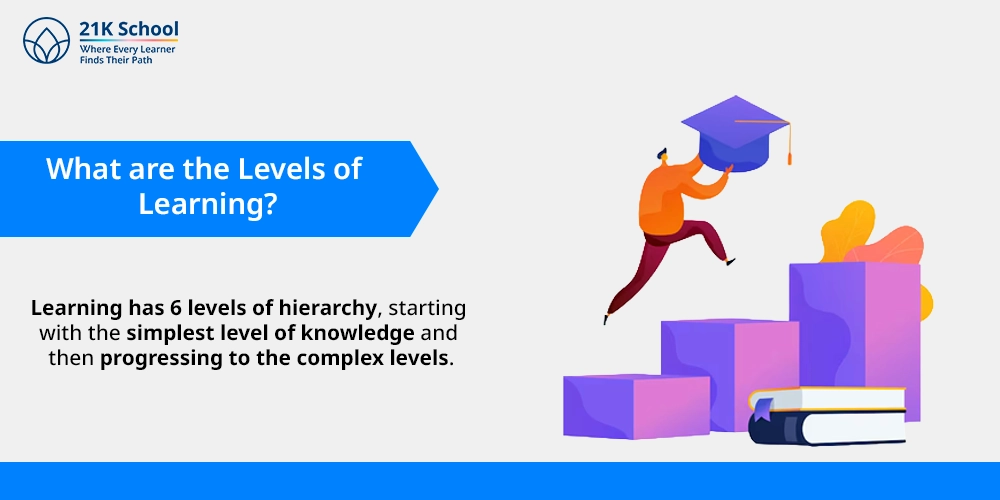 21K School
Where Every Learner
Finds Their Path

What are the Levels of Learning?

Learning has 6 levels of hierarchy, starting with the simplest level of knowledge and then progressing to the complex levels.